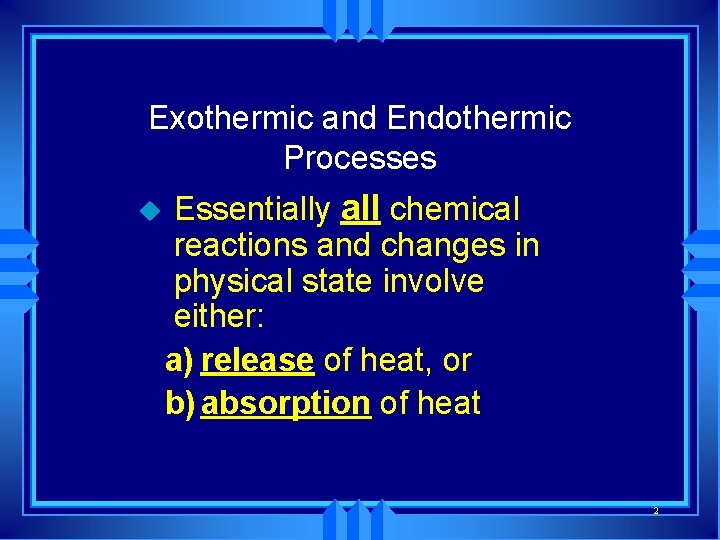 Exothermic and Endothermic Processes

Essentially all chemical reactions and changes in physical state involve either:

a) release of heat, or

b) absorption of heat

2